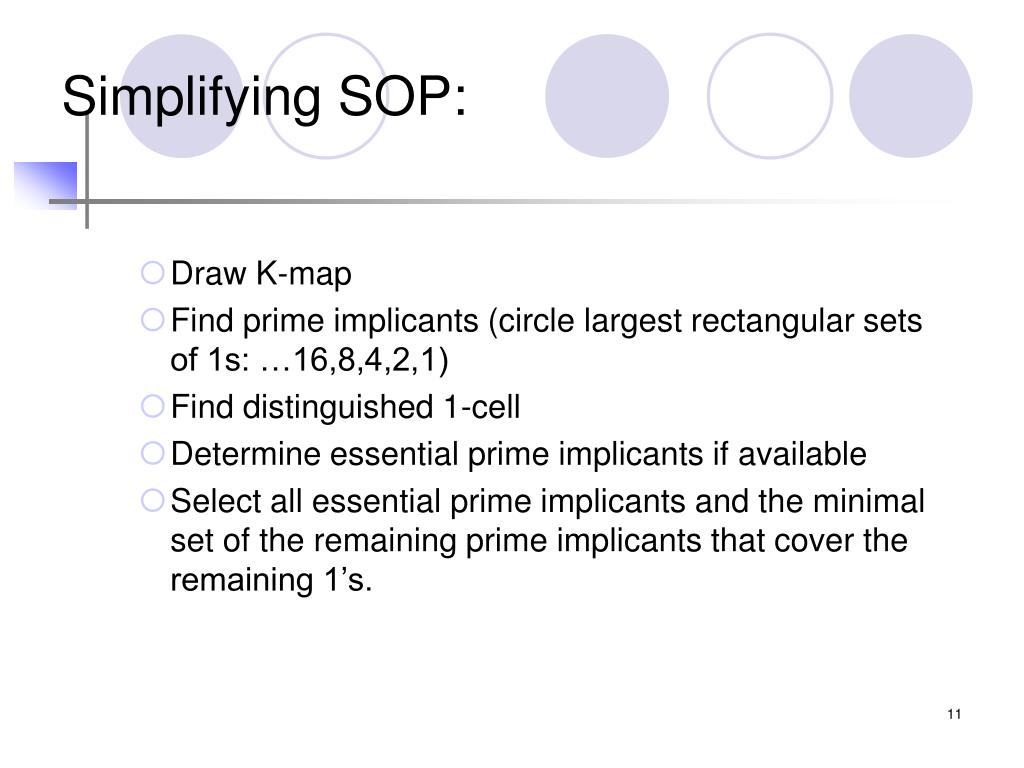 Simplifying SOP:

Draw K-map

Find prime implicants (circle largest rectangular sets of 1s: …16,8,4,2,1)

Find distinguished 1-cell

Determine essential prime implicants if available

Select all essential prime implicants and the minimal set of the remaining prime implicants that cover the remaining 1’s.

11